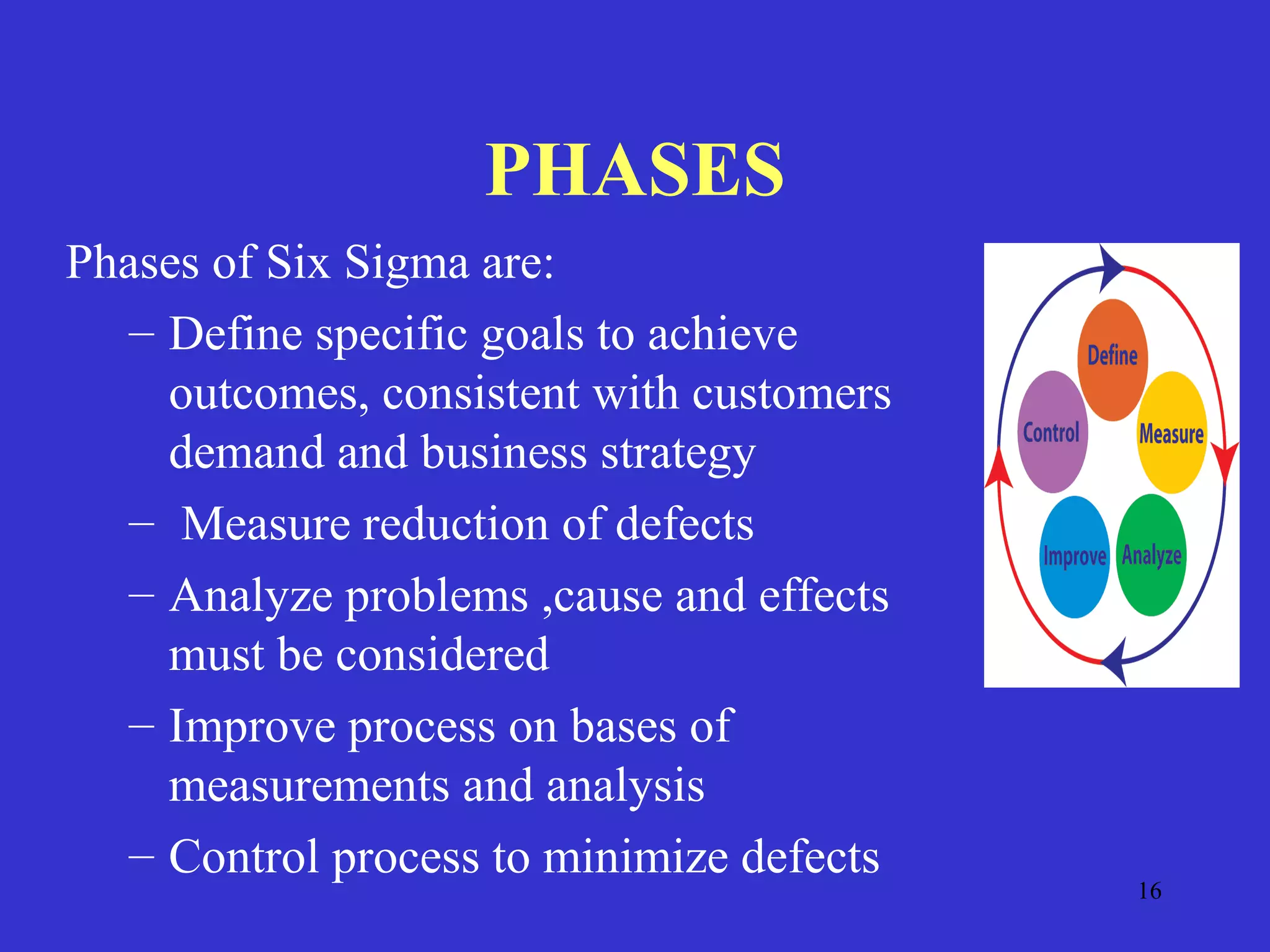 PHASES

Phases of Six Sigma are:

– Define specific goals to achieve outcomes, consistent with customers demand and business strategy

– Measure reduction of defects

– Analyze problems ,cause and effects must be considered

– Improve process on bases of measurements and analysis

– Control process to minimize defects

Define
Measure
Analyze
Improve
Control

16